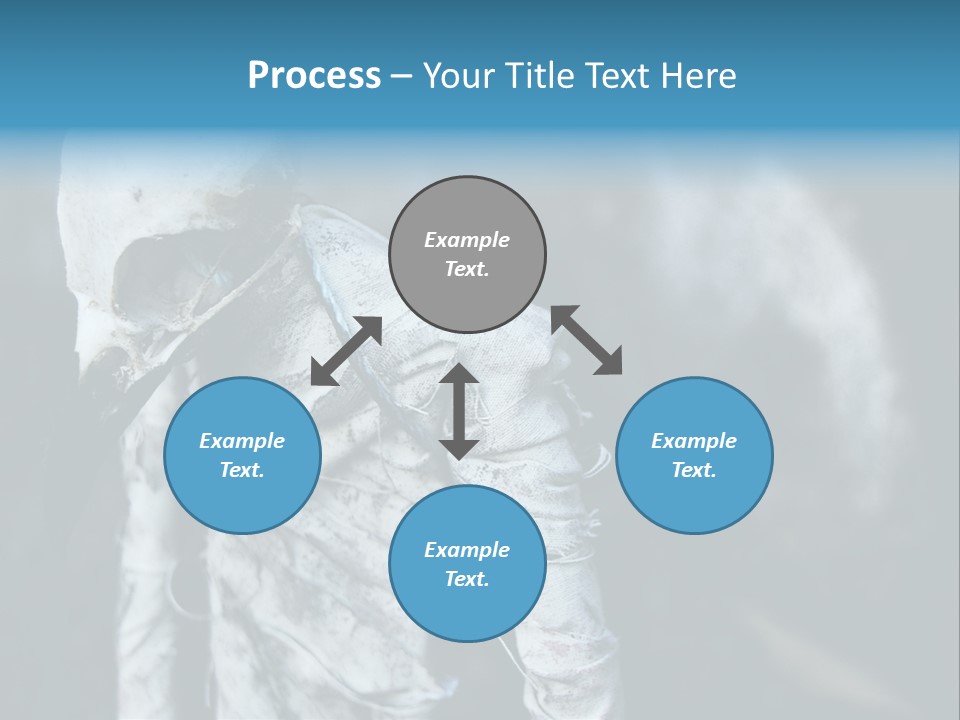 Process – Your Title Text Here

Example Text.

Example Text.

Example Text.

Example Text.